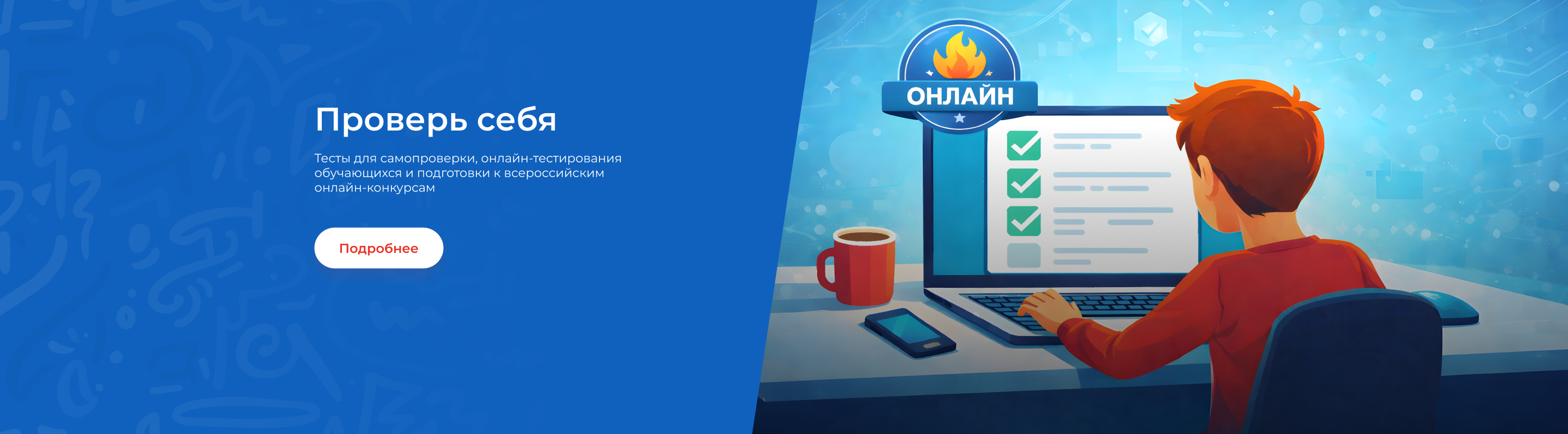 Проверь себя

Тесты для самопроверки, онлайн-тестирования обучающихся и подготовки к всероссийским онлайн-конкурсам

Подробнее

ОНЛАЙН